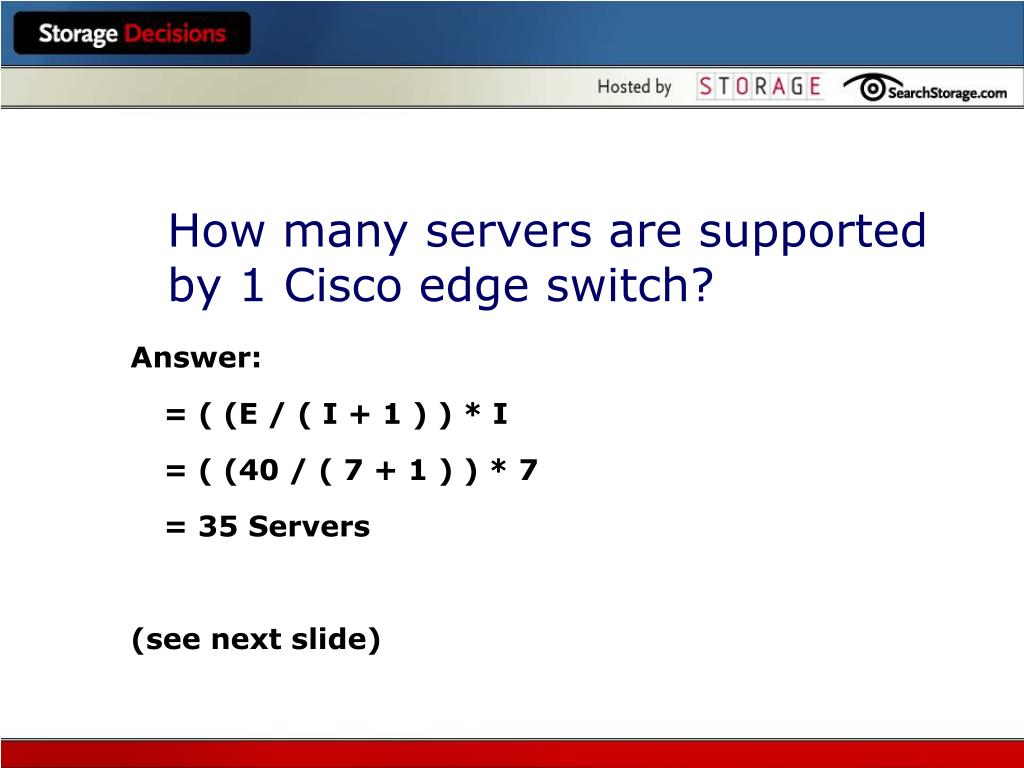 Storage Decisions

Hosted by STORAGE SearchStorage.com

How many servers are supported by 1 Cisco edge switch?

Answer:

= ( (E / ( I + 1 ) ) * I

= ( (40 / ( 7 + 1 ) ) * 7

= 35 Servers

(see next slide)